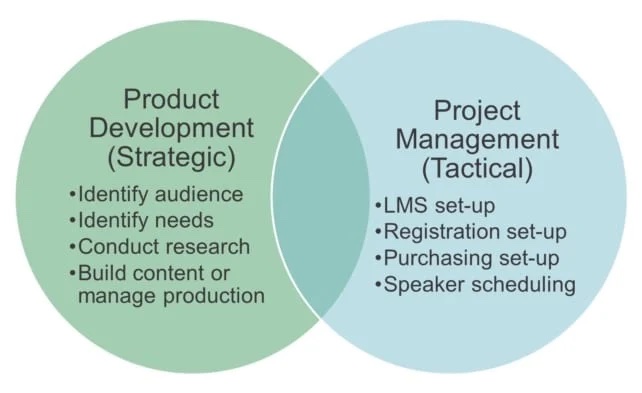 Product Development (Strategic)

•Identify audience
•Identify needs
•Conduct research
•Build content or manage production

Project Management (Tactical)

•LMS set-up
•Registration set-up
•Purchasing set-up
•Speaker scheduling